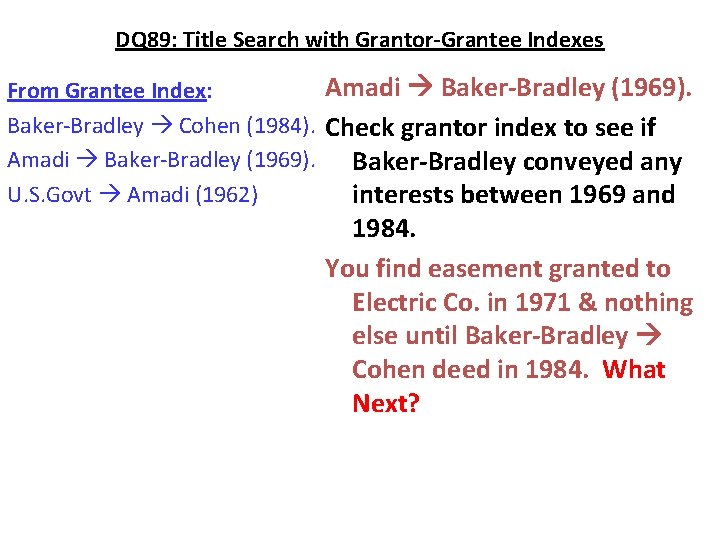 DQ89: Title Search with Grantor-Grantee Indexes

From Grantee Index:

Baker-Bradley → Cohen (1984).

Amadi → Baker-Bradley (1969).

U.S.Govt → Amadi (1962)

Amadi → Baker-Bradley (1969).

Check grantor index to see if Baker-Bradley conveyed any interests between 1969 and 1984.

You find easement granted to Electric Co. in 1971 & nothing else until Baker-Bradley → Cohen deed in 1984. What Next?